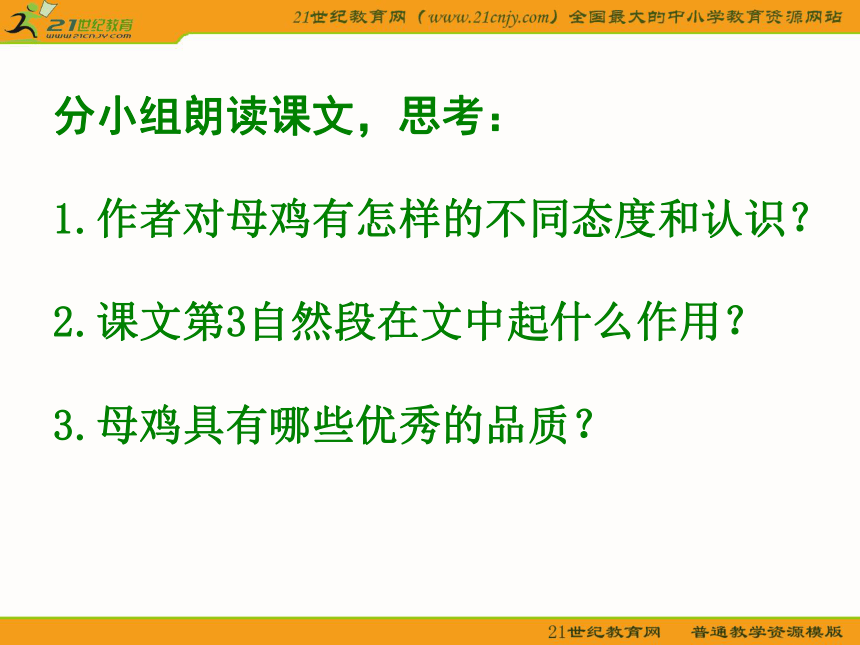 21世纪教育
www.21cnjy.com

21世纪教育网（www.21cnjy.com）全国最大的中小学教育资源网站

分小组朗读课文，思考：

1.作者对母鸡有怎样的不同态度和认识？

2.课文第3自然段在文中起什么作用？

3.母鸡具有哪些优秀的品质？

21世纪教育网　普通教学资源模版